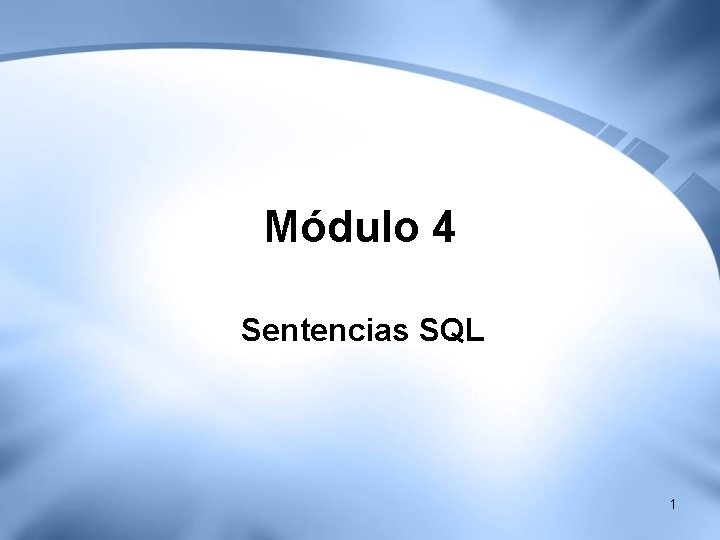 Módulo 4

Sentencias SQL

1